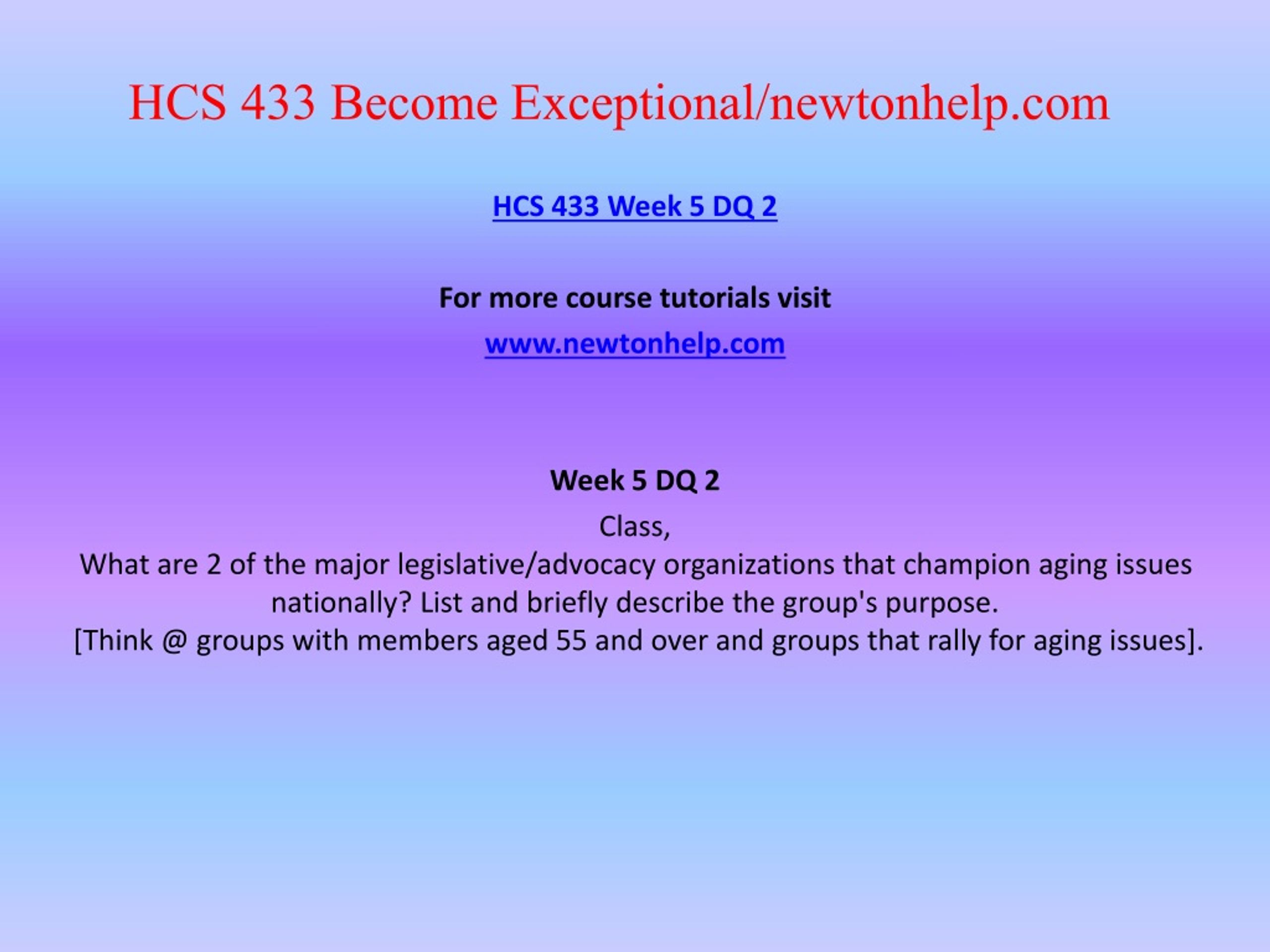 HCS 433 Become Exceptional/newtonhelp.com

HCS 433 Week 5 DQ 2

For more course tutorials visit

www.newtonhelp.com

Week 5 DQ 2

Class,

What are 2 of the major legislative/advocacy organizations that champion aging issues nationally? List and briefly describe the group's purpose.

[Think @ groups with members aged 55 and over and groups that rally for aging issues].